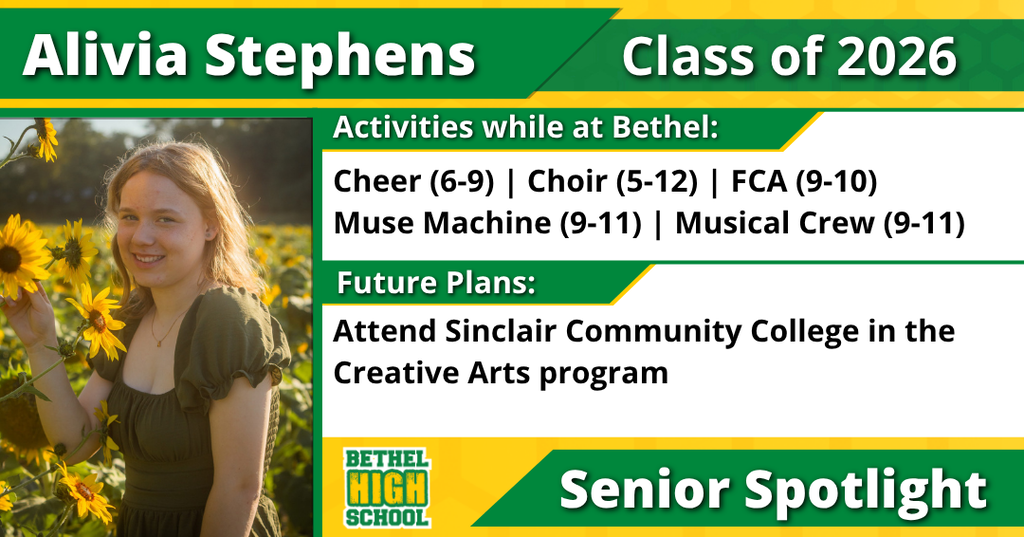 Alivia Stephens

Class of 2026

Activities while at Bethel:

Cheer (6-9) | Choir (5-12) | FCA (9-10)
Muse Machine (9-11) | Musical Crew (9-11)

Future Plans:

Attend Sinclair Community College in the Creative Arts program

BETHEL HIGH SCHOOL

Senior Spotlight